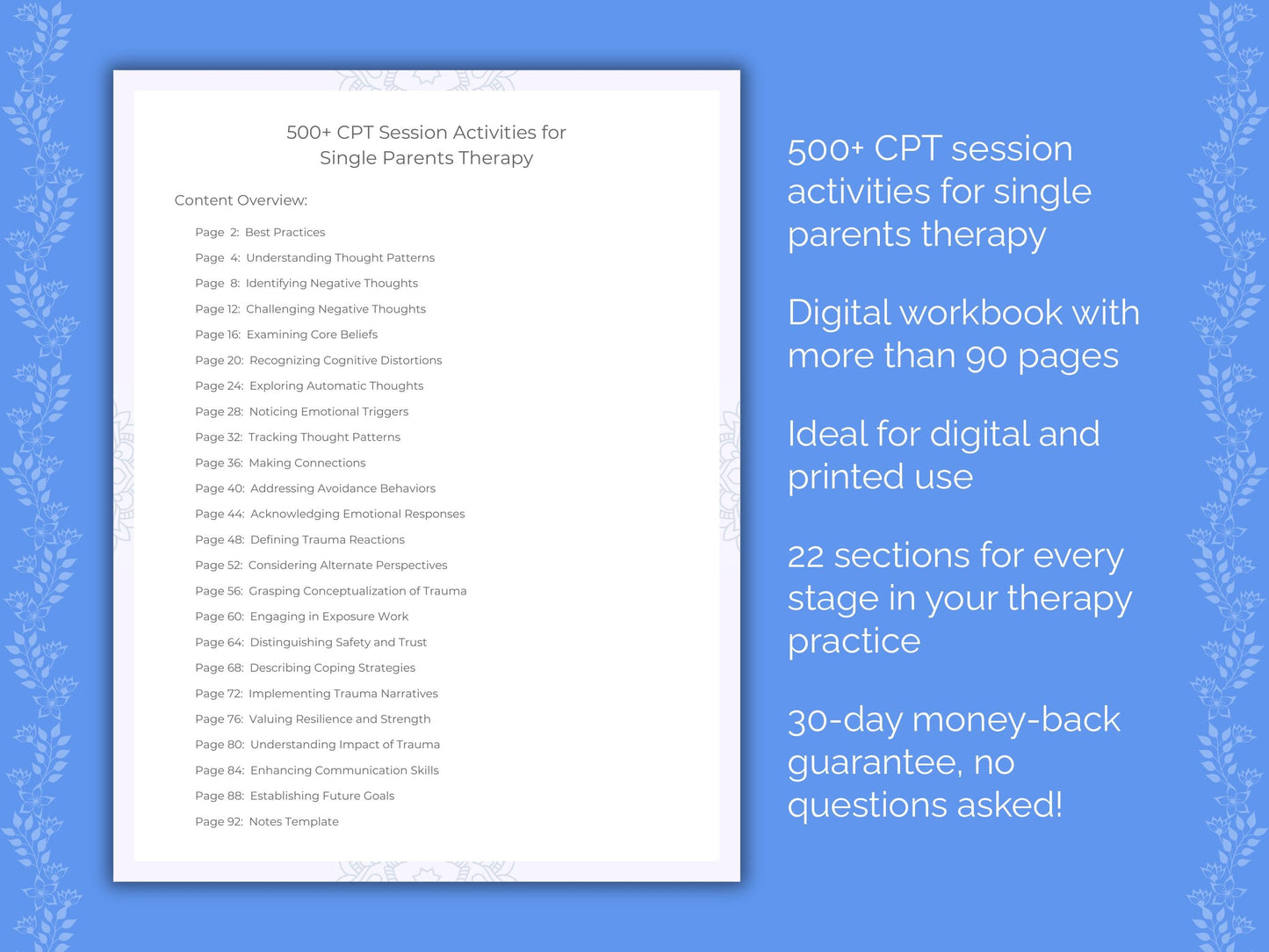 500+ CPT Session Activities for Single Parents Therapy

Content Overview:

Page 2: Best Practices
Page 4: Understanding Thought Patterns
Page 8: Identifying Negative Thoughts
Page 12: Challenging Negative Thoughts
Page 16: Examining Core Beliefs
Page 20: Recognizing Cognitive Distortions
Page 24: Exploring Automatic Thoughts
Page 28: Noticing Emotional Triggers
Page 32: Tracking Thought Patterns
Page 36: Making Connections
Page 40: Addressing Avoidance Behaviors
Page 44: Acknowledging Emotional Responses
Page 48: Defining Trauma Reactions
Page 52: Considering Alternate Perspectives
Page 56: Grasping Conceptualization of Trauma
Page 60: Engaging in Exposure Work
Page 64: Distinguishing Safety and Trust
Page 68: Describing Coping Strategies
Page 72: Implementing Trauma Narratives
Page 76: Valuing Resilience and Strength
Page 80: Understanding Impact of Trauma
Page 84: Enhancing Communication Skills
Page 88: Establishing Future Goals
Page 92: Notes Template

500+ CPT session activities for single parents therapy

Digital workbook with more than 90 pages

Ideal for digital and printed use

22 sections for every stage in your therapy practice

30-day money-back guarantee, no questions asked!